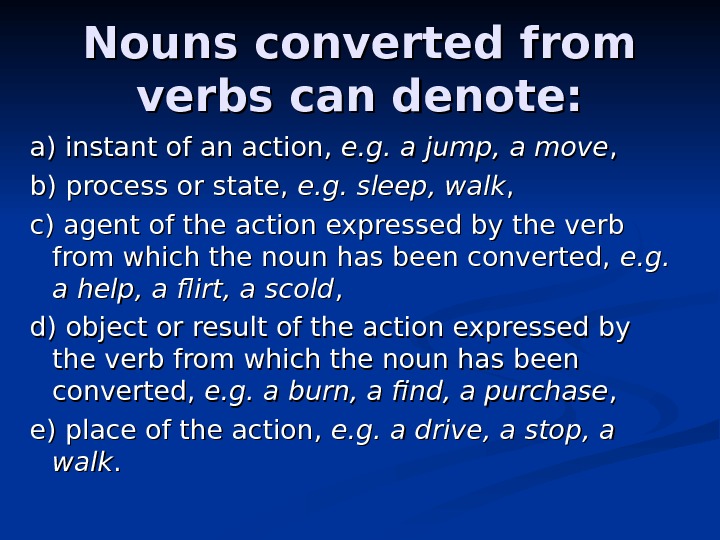 Nouns converted from verbs can denote:

a) instant of an action, e.g. a jump, a move,

b) process or state, e.g. sleep, walk,

c) agent of the action expressed by the verb from which the noun has been converted, e.g. a help, a flirt, a scold,

d) object or result of the action expressed by the verb from which the noun has been converted, e.g. a burn, a find, a purchase,

e) place of the action, e.g. a drive, a stop, a walk.